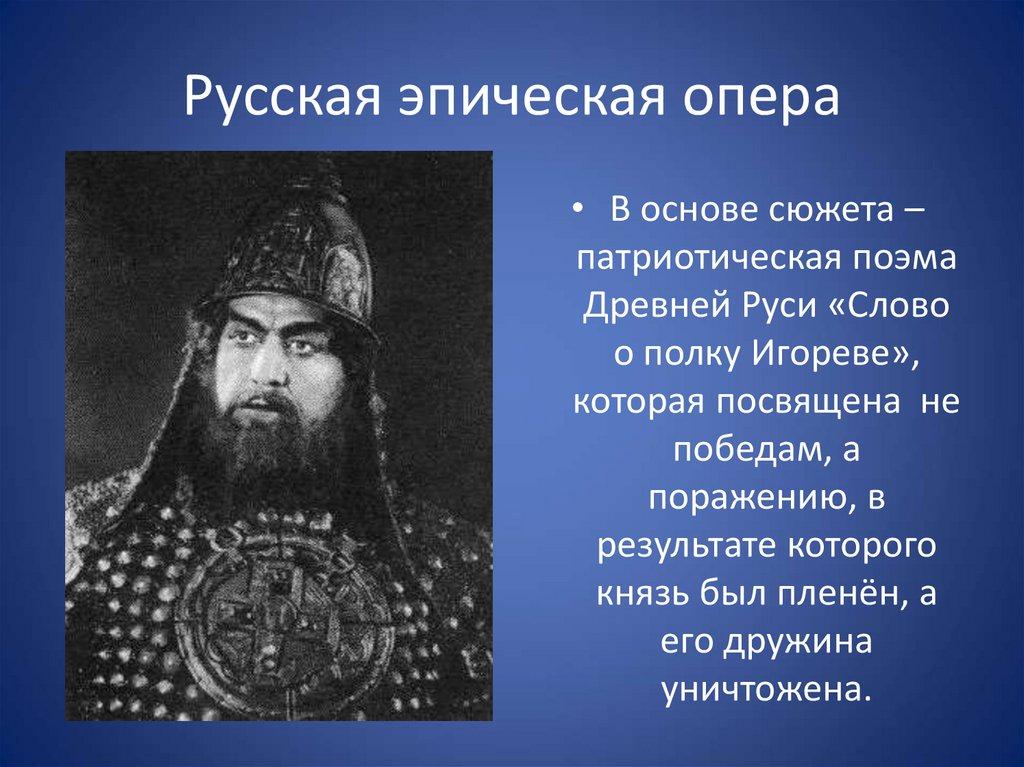 Русская эпическая опера

• В основе сюжета – патриотическая поэма Древней Руси «Слово о полку Игореве», которая посвящена не победам, а поражению, в результате которого князь был пленён, а его дружина уничтожена.